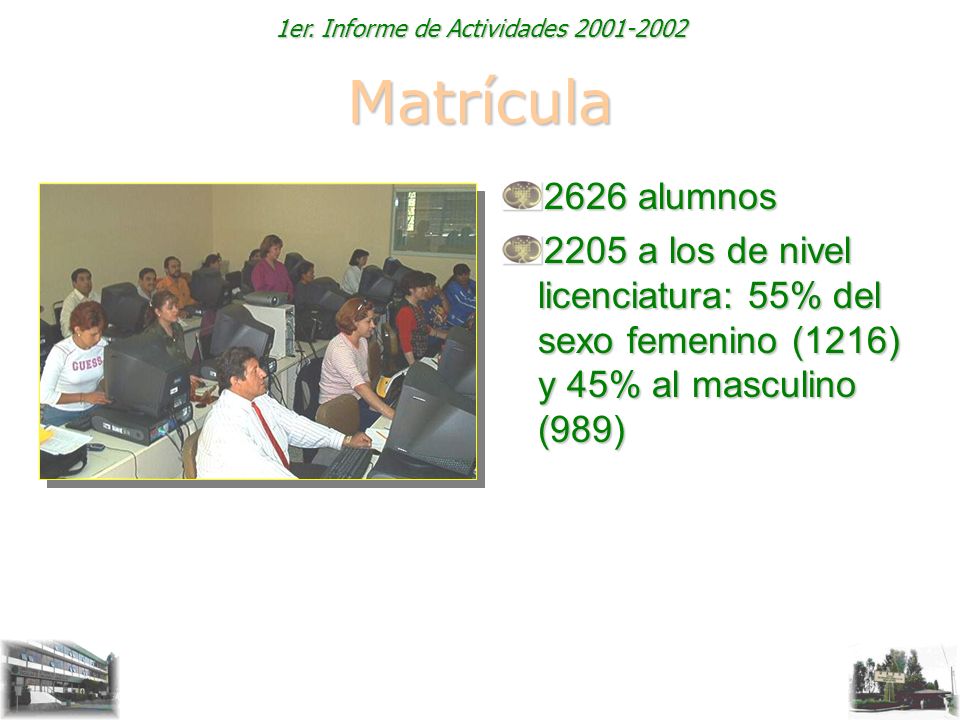 1er. Informe de Actividades 2001-2002

Matrícula

GUESS

2626 alumnos

2205 a los de nivel licenciatura: 55% del sexo femenino (1216) y 45% al masculino (989)